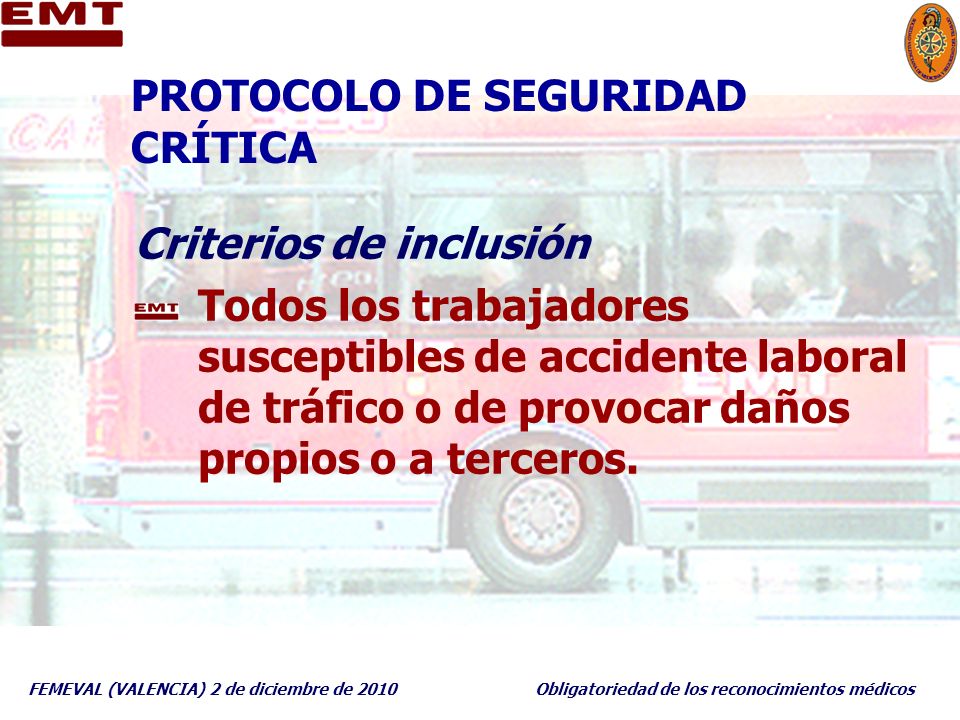 EMT

PROTOCOLO DE SEGURIDAD CRÍTICA

Criterios de inclusión

EMT Todos los trabajadores susceptibles de accidente laboral de tráfico o de provocar daños propios o a terceros.

FEMEVAL (VALENCIA) 2 de diciembre de 2010

Obligatoriedad de los reconocimientos médicos